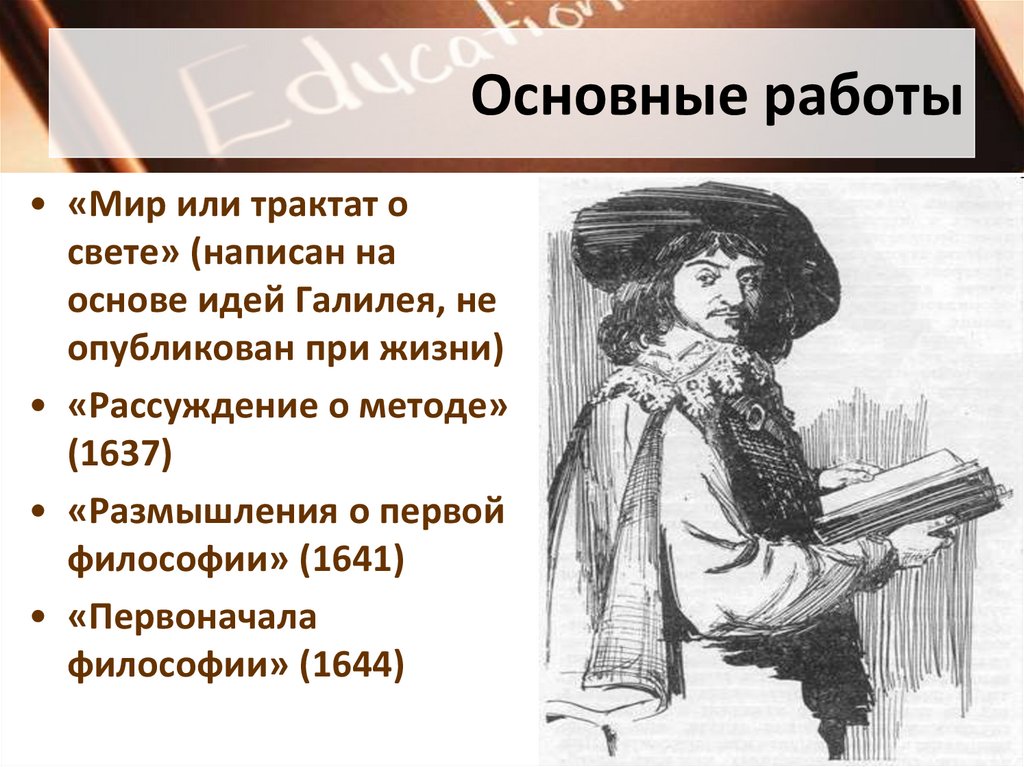 Education

Основные работы

• «Мир или трактат о свете» (написан на основе идей Галилея, не опубликован при жизни)
• «Рассуждение о методе» (1637)
• «Размышления о первой философии» (1641)
• «Первоначала философии» (1644)